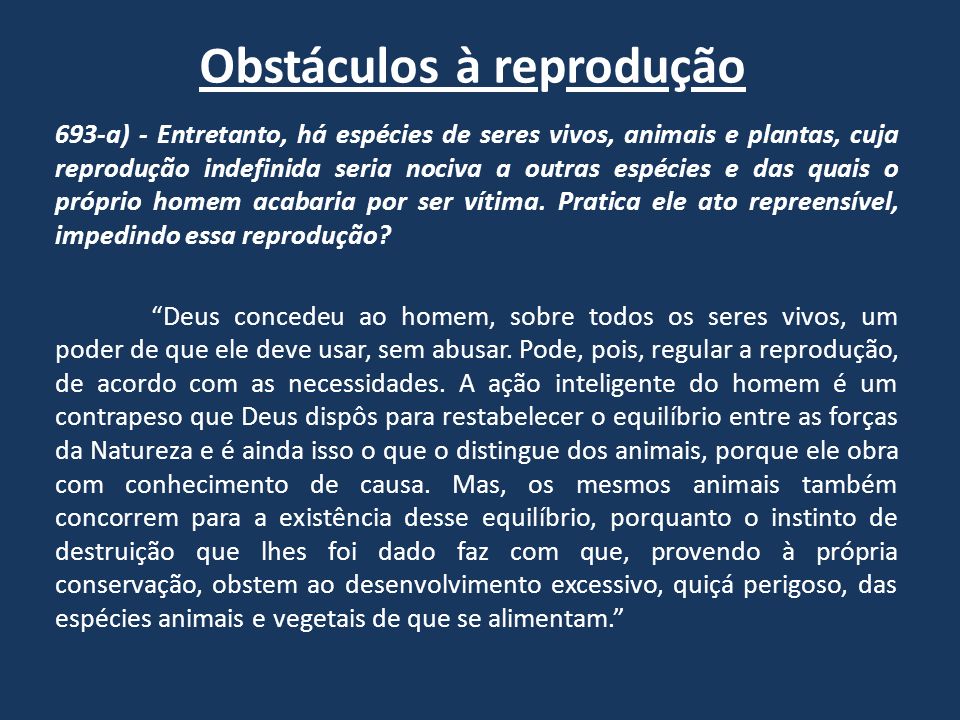 Obstáculos à reprodução

693-a) - Entretanto, há espécies de seres vivos, animais e plantas, cuja reprodução indefinida seria nociva a outras espécies e das quais o próprio homem acabaria por ser vítima. Pratica ele ato repreensível, impedindo essa reprodução?

“Deus concedeu ao homem, sobre todos os seres vivos, um poder de que ele deve usar, sem abusar. Pode, pois, regular a reprodução, de acordo com as necessidades. A ação inteligente do homem é um contrapeso que Deus dispôs para restabelecer o equilíbrio entre as forças da Natureza e é ainda isso o que o distingue dos animais, porque ele obra com conhecimento de causa. Mas, os mesmos animais também concorrem para a existência desse equilíbrio, porquanto o instinto de destruição que lhes foi dado faz com que, provendo à própria conservação, obstem ao desenvolvimento excessivo, quiçá perigoso, das espécies animais e vegetais de que se alimentam.”